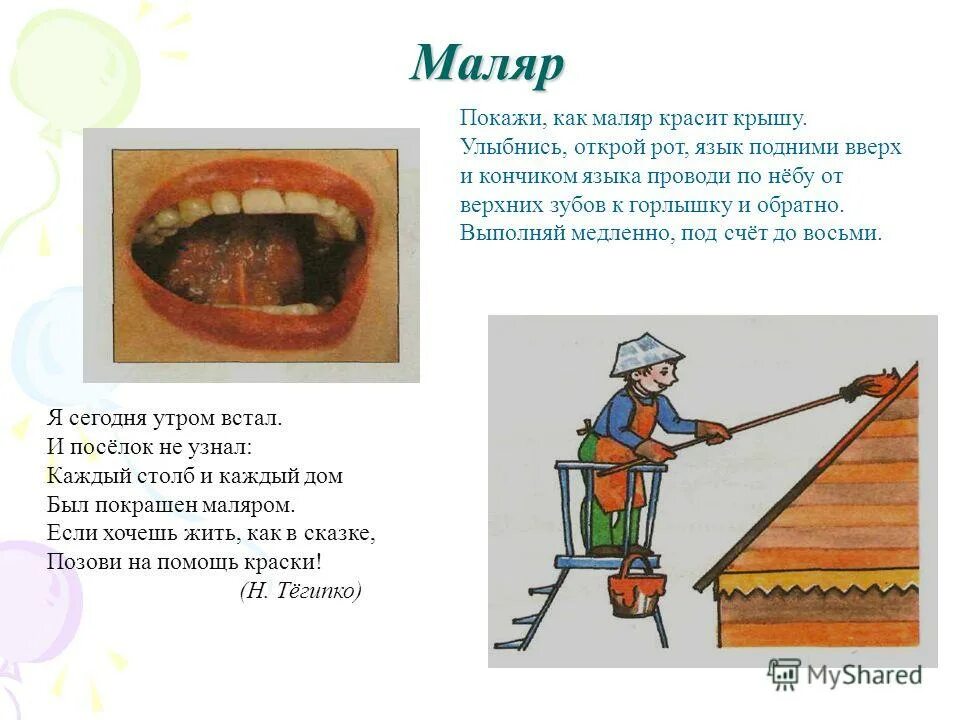 Маляр

Покажи, как маляр красит крышу. Улыбнись, открой рот, язык подними вверх и кончиком языка проводи по нёбу от верхних зубов к горлышку и обратно. Выполняй медленно, под счёт до восьми.

Я сегодня утром встал.
И посёлок не узнал:
Каждый столб и каждый дом
Был покрашен маляром.
Если хочешь жить, как в сказке,
Позови на помощь краски!
(Н. Тёгипко)

MyShared